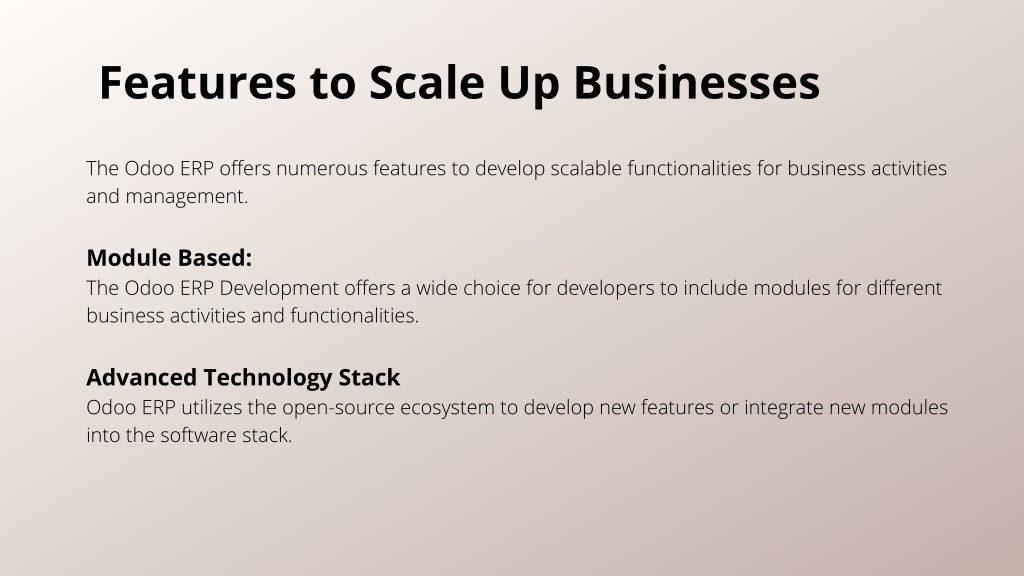 Features to Scale Up Businesses

The Odoo ERP offers numerous features to develop scalable functionalities for business activities and management.

Module Based:
The Odoo ERP Development offers a wide choice for developers to include modules for different business activities and functionalities.

Advanced Technology Stack
Odoo ERP utilizes the open-source ecosystem to develop new features or integrate new modules into the software stack.